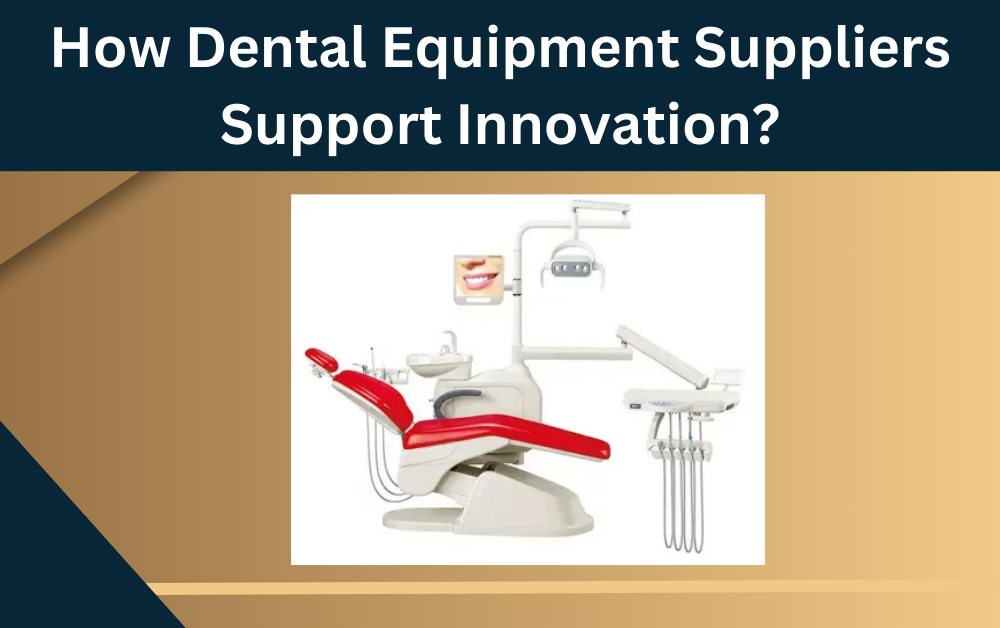 How Dental Equipment Suppliers Support Innovation?